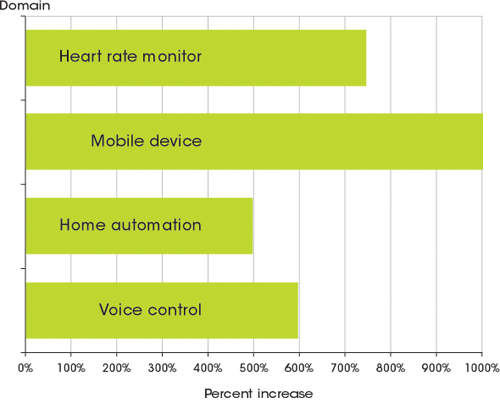 Domain

Heart rate monitor

Mobile device

Home automation

Voice control

0% 100% 200% 300% 400% 500% 600% 700% 800% 900% 1000%

Percent increase